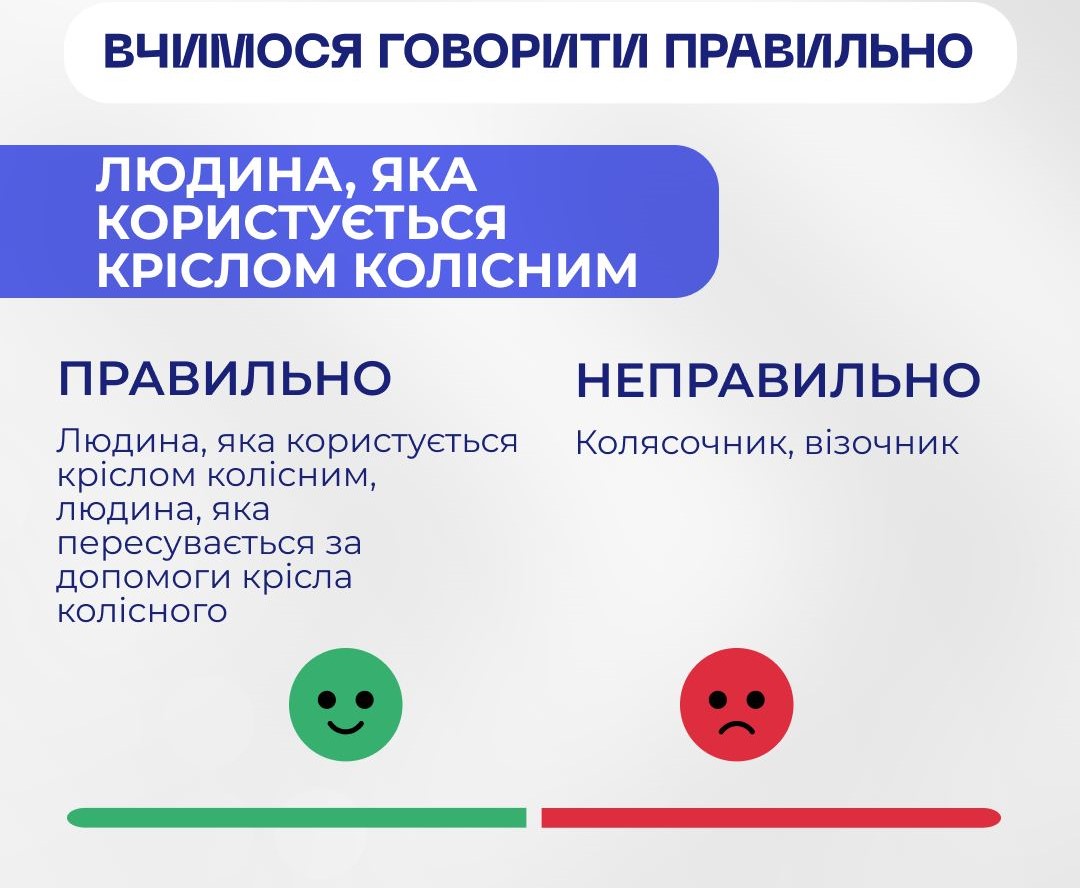 ВЧИМОСЯ ГОВОРИТИ ПРАВИЛЬНО

ЛЮДИНА, ЯКА КОРИСТУЄТЬСЯ КРІСЛОМ КОЛІСНИМ

ПРАВИЛЬНО

Людина, яка користується кріслом колісним, людина, яка пересувається за допомоги крісла колісного

НЕПРАВИЛЬНО

Колясочник, візочник